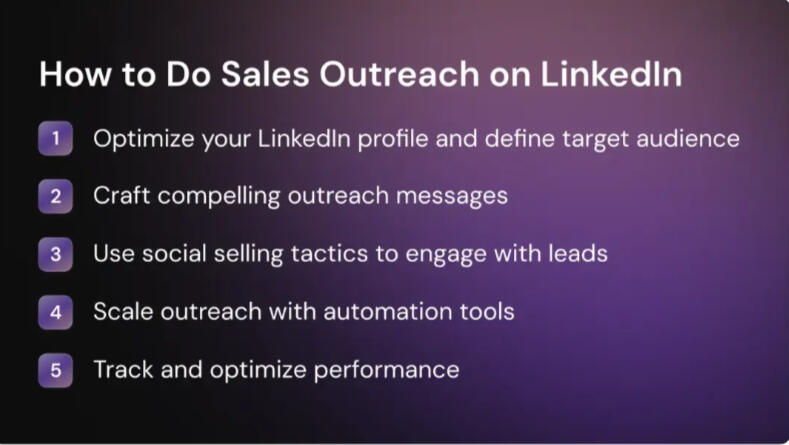 How to Do Sales Outreach on LinkedIn

1 Optimize your LinkedIn profile and define target audience

2 Craft compelling outreach messages

3 Use social selling tactics to engage with leads

4 Scale outreach with automation tools

5 Track and optimize performance